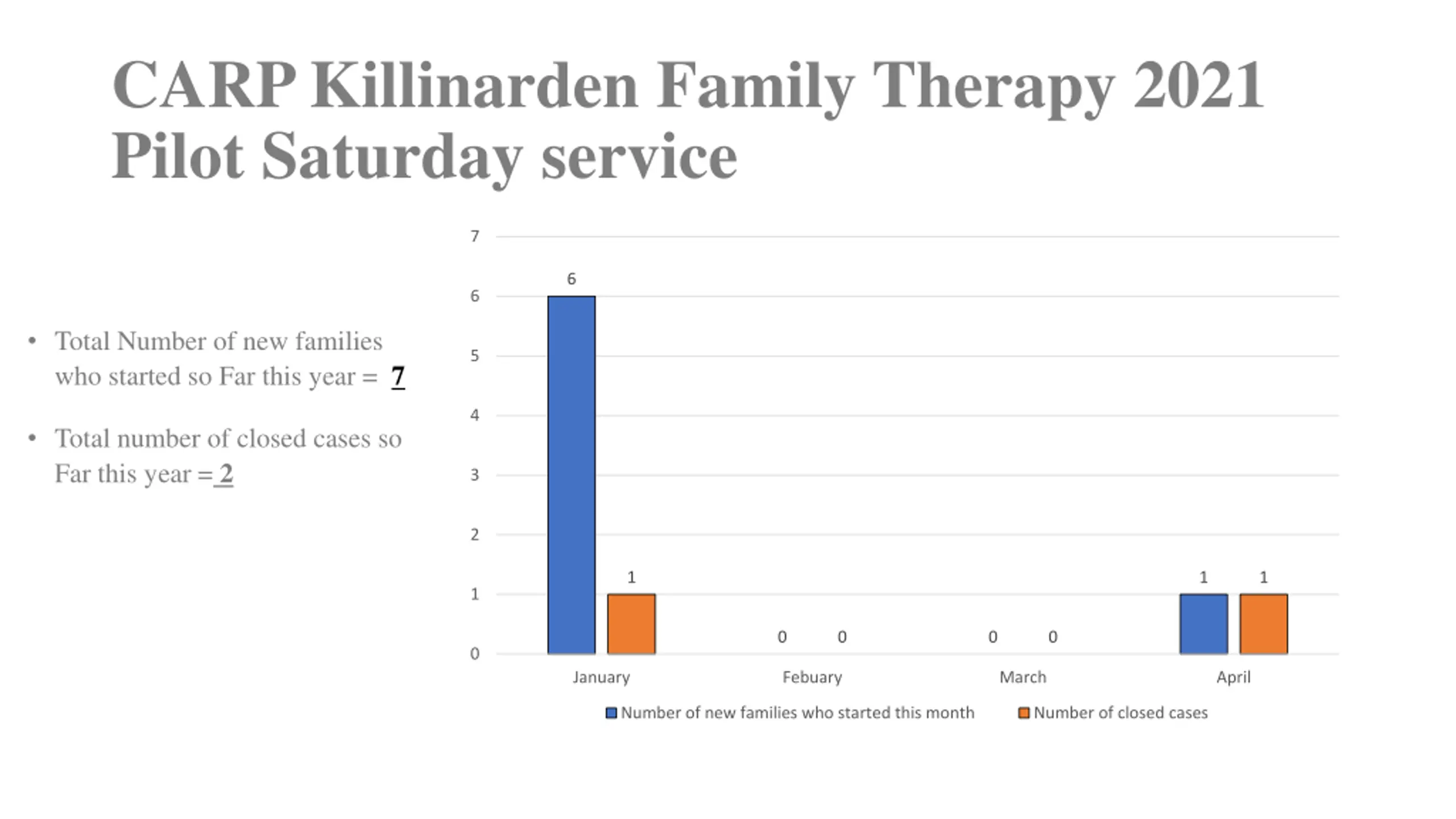 CARP Killinarden Family Therapy 2021
Pilot Saturday service

• Total Number of new families who started so Far this year = 7

• Total number of closed cases so Far this year = 2

7
6
5
4
3
2
1
0

6
1
0 0
0 0
1 1

January
Febuary
March
April

Number of new families who started this month
Number of closed cases